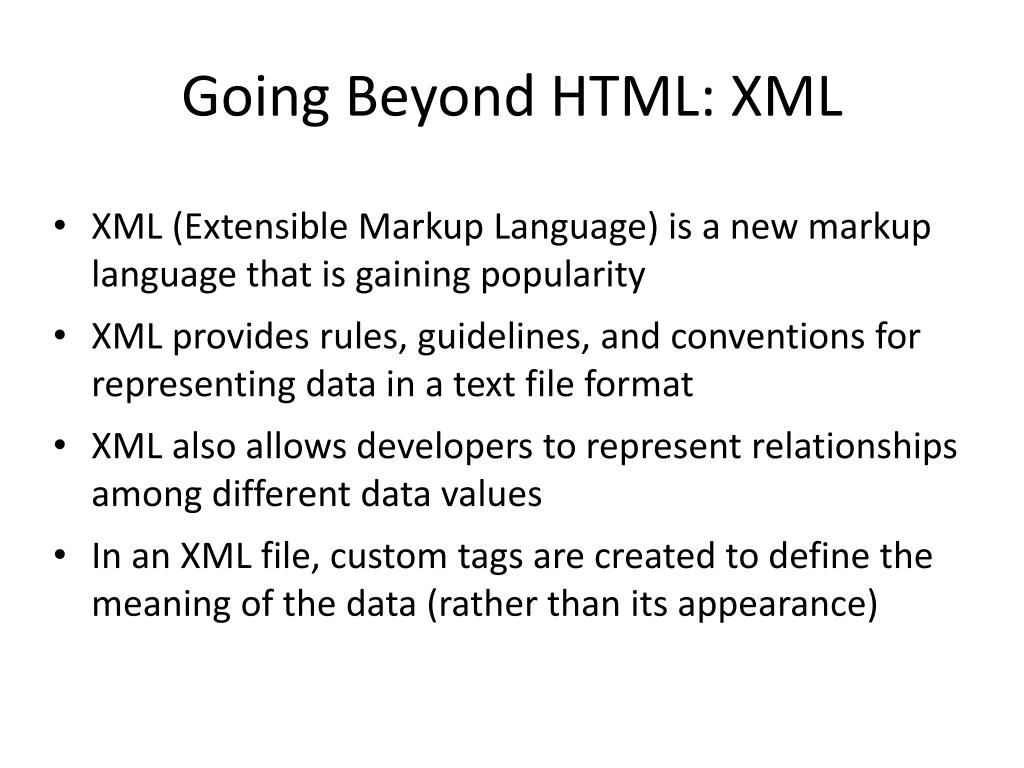 Going Beyond HTML: XML

• XML (Extensible Markup Language) is a new markup language that is gaining popularity
• XML provides rules, guidelines, and conventions for representing data in a text file format
• XML also allows developers to represent relationships among different data values
• In an XML file, custom tags are created to define the meaning of the data (rather than its appearance)